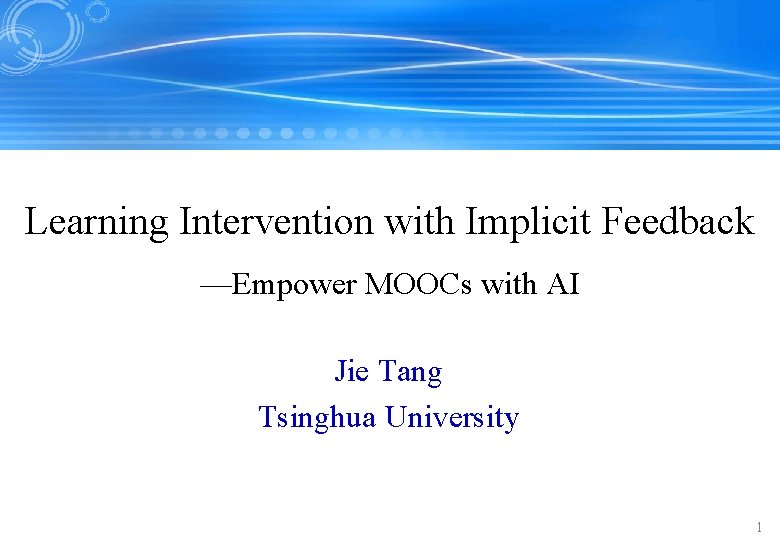 Learning Intervention with Implicit Feedback

—Empower MOOCs with AI

Jie Tang
Tsinghua University

1